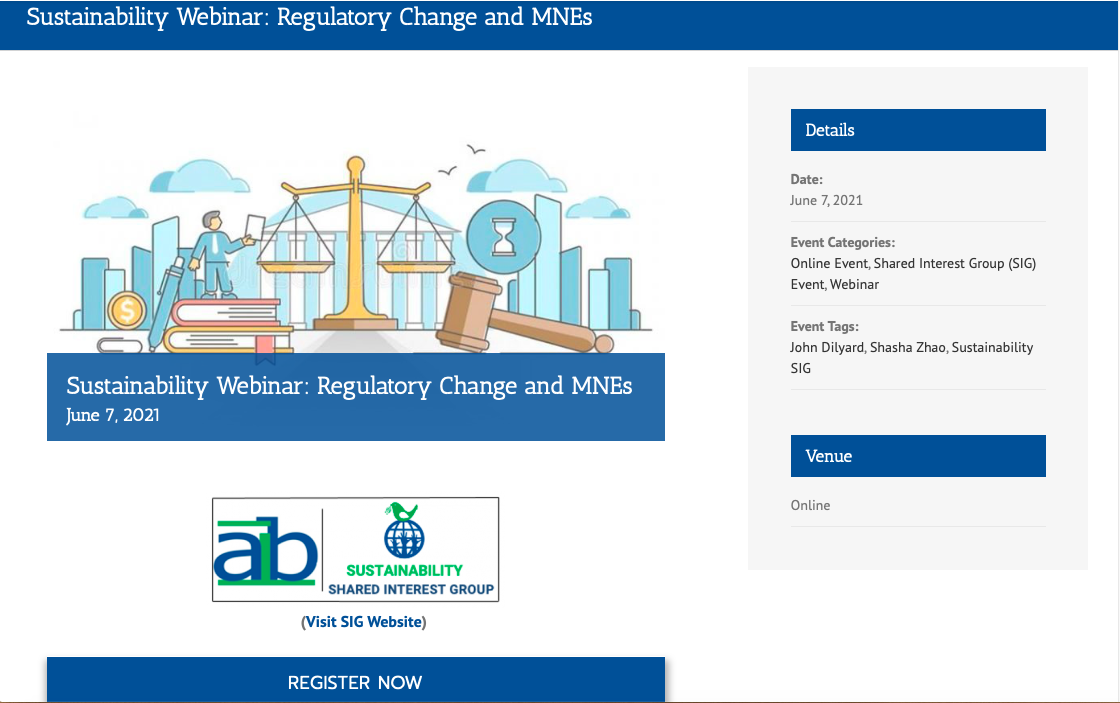 Sustainability Webinar: Regulatory Change and MNEs

Sustainability Webinar: Regulatory Change and MNEs
June 7, 2021

aib

SUSTAINABILITY
SHARED INTEREST GROUP

(Visit SIG Website)

REGISTER NOW

Details

Date:
June 7, 2021

Event Categories:
Online Event, Shared Interest Group (SIG) Event, Webinar

Event Tags:
John Dilyard, Shasha Zhao, Sustainability SIG

Venue

Online